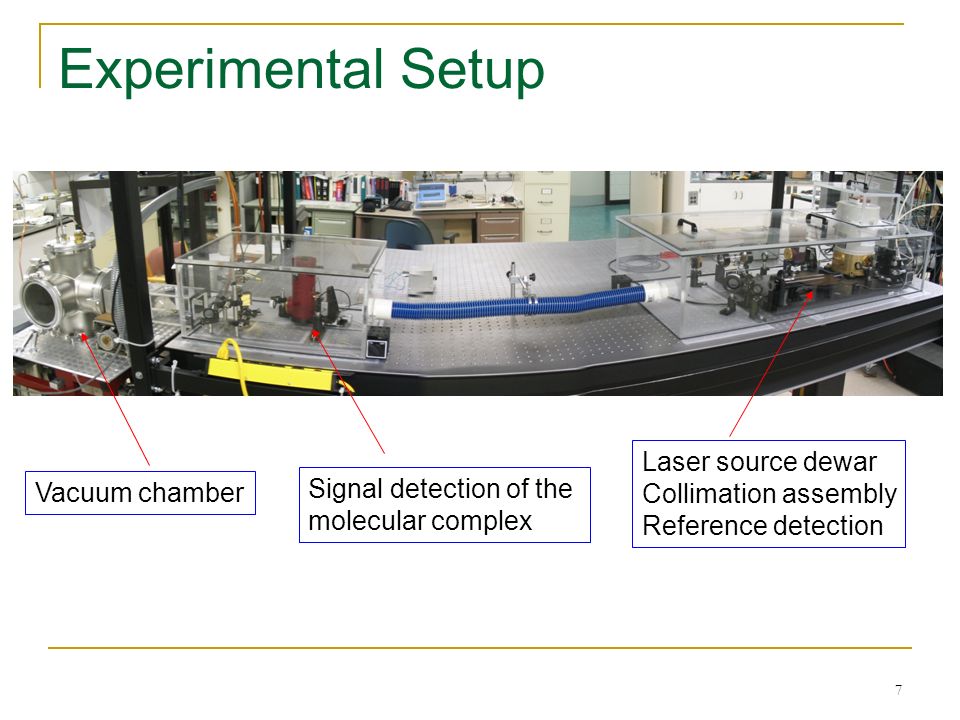 Experimental Setup

Vacuum chamber

Signal detection of the molecular complex

Laser source dewar
Collimation assembly
Reference detection

7